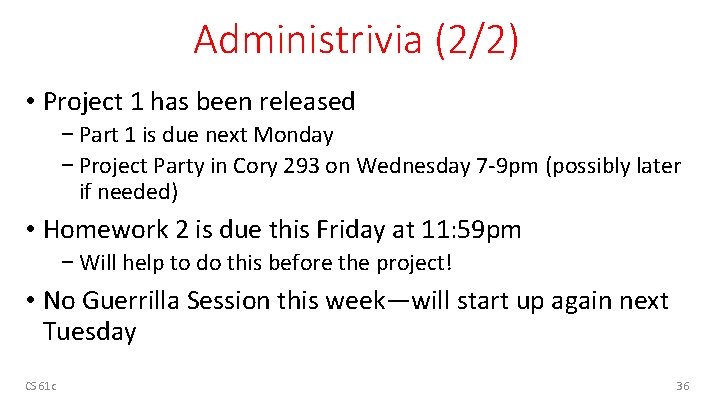 Administrivia (2/2)

• Project 1 has been released
 − Part 1 is due next Monday
 − Project Party in Cory 293 on Wednesday 7-9pm (possibly later if needed)

• Homework 2 is due this Friday at 11:59pm
 − Will help to do this before the project!

• No Guerrilla Session this week—will start up again next Tuesday

CS 61c

36